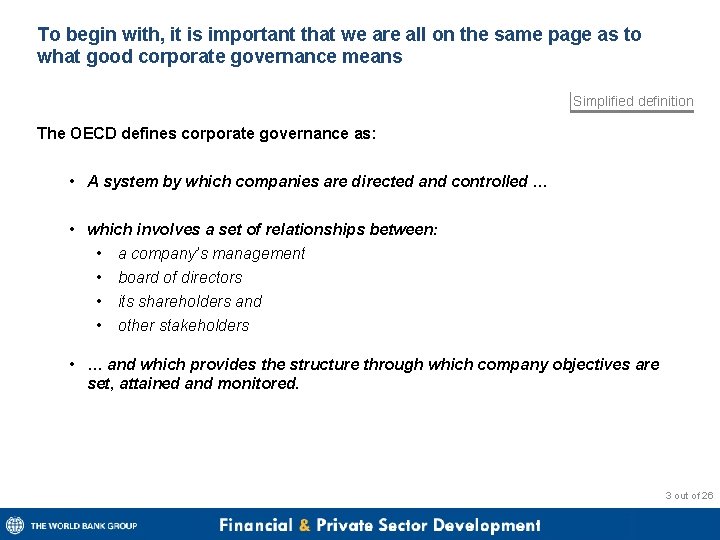 To begin with, it is important that we are all on the same page as to what good corporate governance means

Simplified definition

The OECD defines corporate governance as:

• A system by which companies are directed and controlled …

• which involves a set of relationships between:
• a company's management
• board of directors
• its shareholders and
• other stakeholders

• … and which provides the structure through which company objectives are set, attained and monitored.

3 out of 26

THE WORLD BANK GROUP

Financial & Private Sector Development